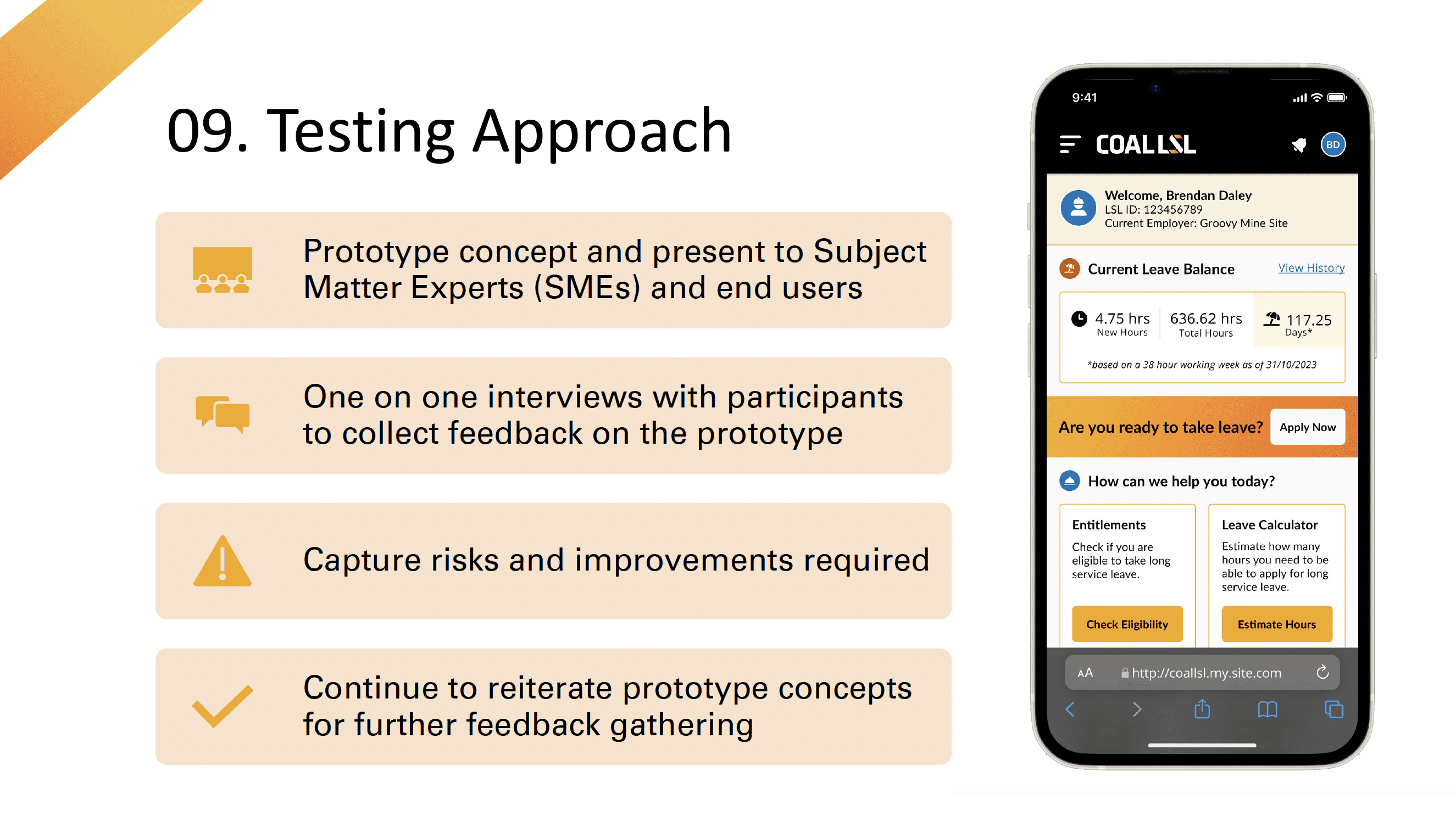 09. Testing Approach

Prototype concept and present to Subject Matter Experts (SMEs) and end users

One on one interviews with participants to collect feedback on the prototype

Capture risks and improvements required

Continue to reiterate prototype concepts for further feedback gathering

9:41

COALLSL

BD

Welcome, Brendan Daley
LSL ID: 123456789
Current Employer: Groovy Mine Site

Current Leave Balance

View History

4.75 hrs
New Hours

636.62 hrs
Total Hours

117.25
Days*

*based on a 38 hour working week as of 31/10/2023

Are you ready to take leave?

Apply Now

How can we help you today?

Entitlements
Check if you are eligible to take long service leave.

Check Eligibility

Leave Calculator
Estimate how many hours you need to be able to apply for long service leave.

Estimate Hours

AA

http://coallsl.my.site.com